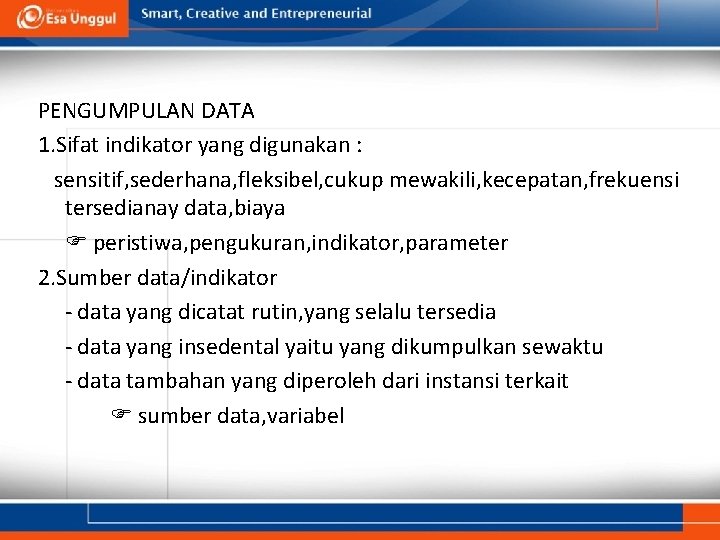 Esa Unggul
Smart, Creative and Entrepreneurial

PENGUMPULAN DATA
1.Sifat indikator yang digunakan :
sensitif,sederhana,fleksibel,cukup mewakili,kecepatan,frekuensi tersedianay data,biaya
☞ peristiwa,pengukuran,indikator,parameter
2.Sumber data/indikator
- data yang dicatat rutin,yang selalu tersedia
- data yang insedental yaitu yang dikumpulkan sewaktu
- data tambahan yang diperoleh dari instansi terkait
☞ sumber data,variabel